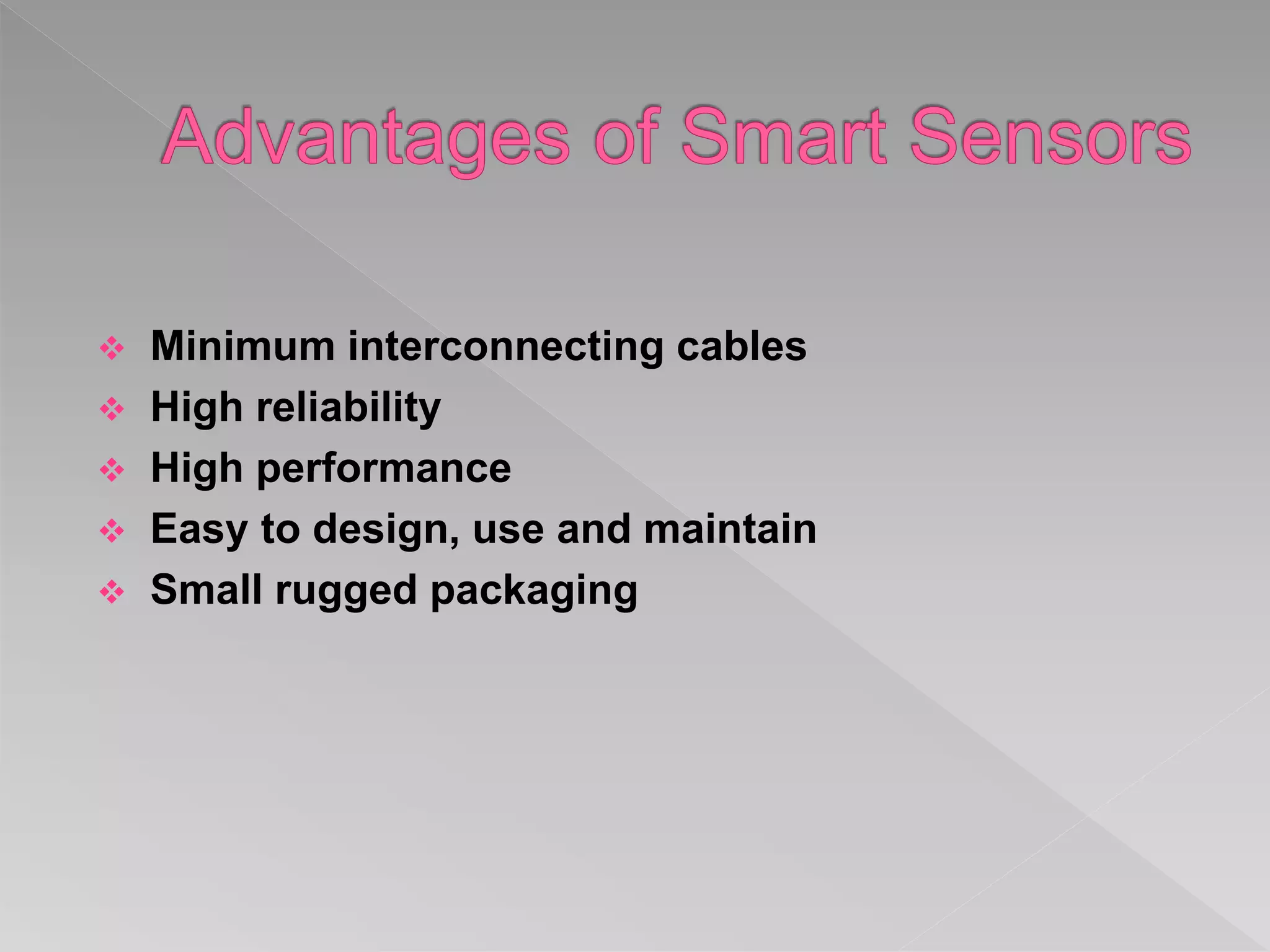 Advantages of Smart Sensors

❖ Minimum interconnecting cables
❖ High reliability
❖ High performance
❖ Easy to design, use and maintain
❖ Small rugged packaging